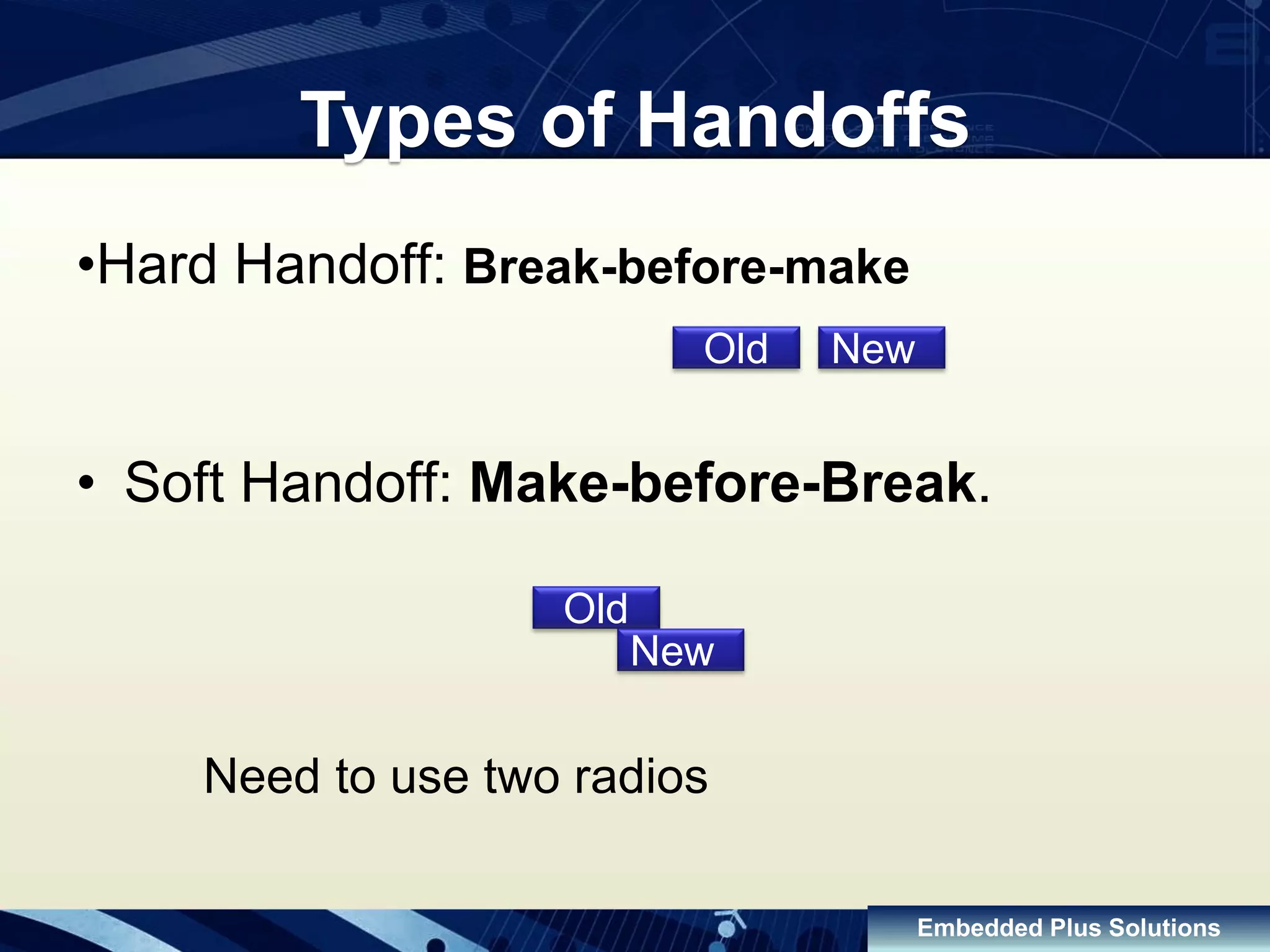 Types of Handoffs

•Hard Handoff: Break-before-make

Old New

• Soft Handoff: Make-before-Break.

Old
New

Need to use two radios

Embedded Plus Solutions